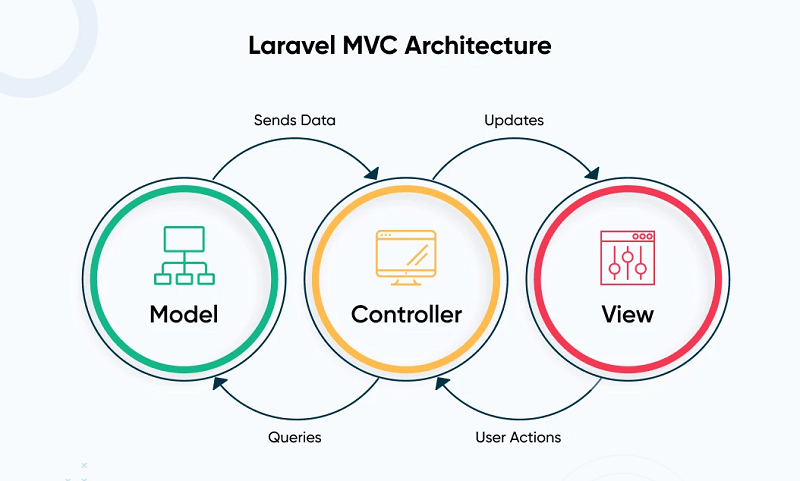 Laravel MVC Architecture

Sends Data

Updates

Model

Controller

View

Queries

User Actions